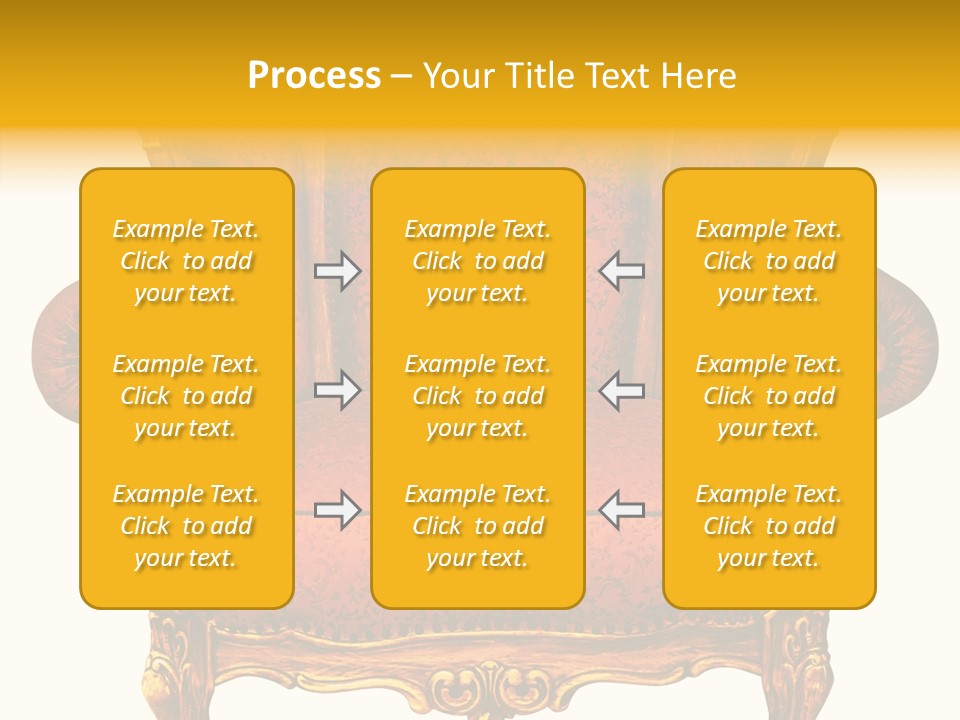 Process – Your Title Text Here

Example Text. Click to add your text.

Example Text. Click to add your text.

Example Text. Click to add your text.

Example Text. Click to add your text.

Example Text. Click to add your text.

Example Text. Click to add your text.

Example Text. Click to add your text.

Example Text. Click to add your text.

Example Text. Click to add your text.